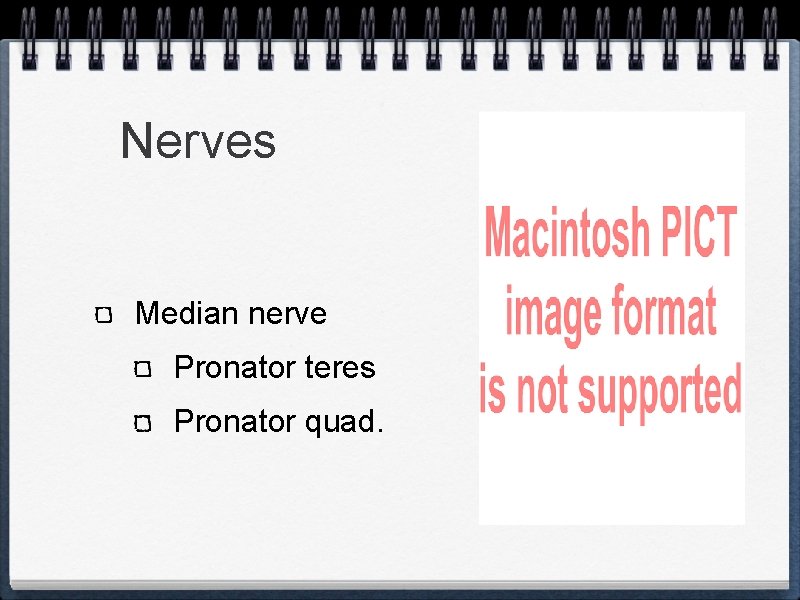 Nerves

Median nerve

Pronator teres

Pronator quad.

Macintosh PICT image format is not supported